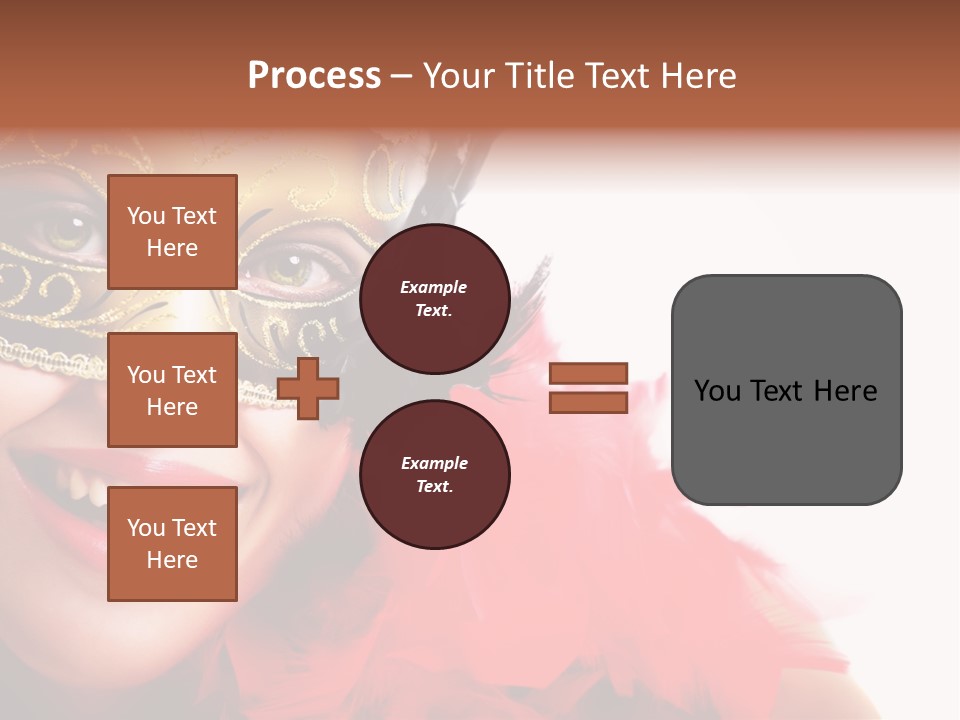 Process – Your Title Text Here

You Text Here

You Text Here

You Text Here

Example Text.

Example Text.

You Text Here